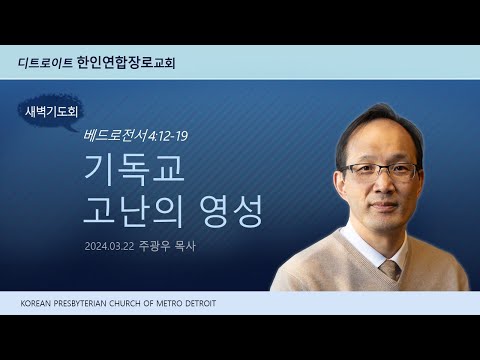 디트로이트 한인연합장로교회

새벽기도회

베드로전서 4:12-19

기독교
고난의 영성

2024.03.22 주광우 목사

KOREAN PRESBYTERIAN CHURCH OF METRO DETROIT